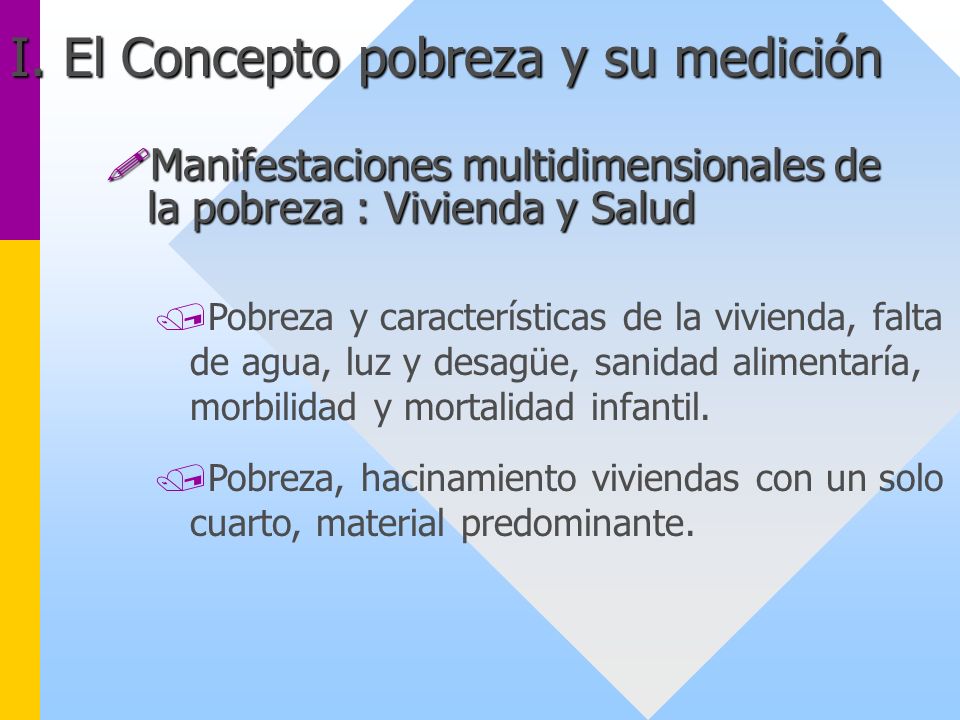 I. El Concepto pobreza y su medición

Manifestaciones multidimensionales de la pobreza : Vivienda y Salud

Pobreza y características de la vivienda, falta de agua, luz y desagüe, sanidad alimentaría, morbilidad y mortalidad infantil.

Pobreza, hacinamiento viviendas con un solo cuarto, material predominante.